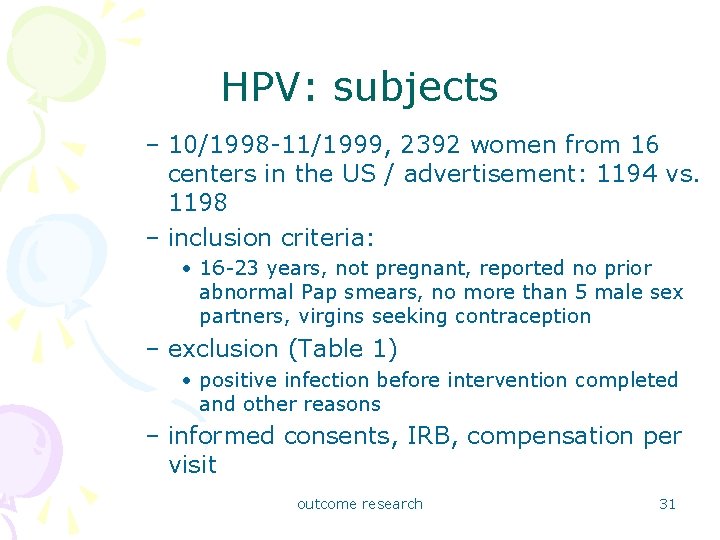 HPV: subjects

– 10/1998-11/1999, 2392 women from 16 centers in the US / advertisement: 1194 vs. 1198

– inclusion criteria:

• 16-23 years, not pregnant, reported no prior abnormal Pap smears, no more than 5 male sex partners, virgins seeking contraception

– exclusion (Table 1)

• positive infection before intervention completed and other reasons

– informed consents, IRB, compensation per visit

outcome research

31